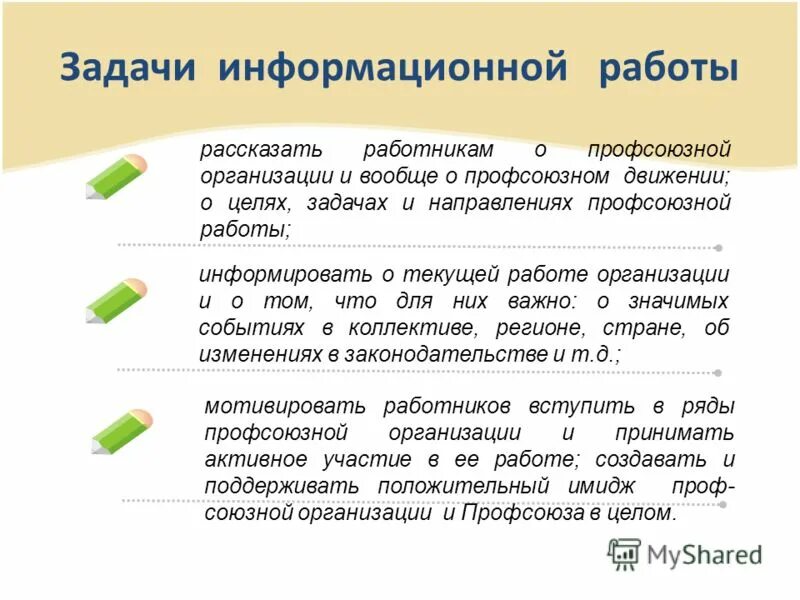 Задачи информационной работы

рассказать работникам о профсоюзной организации и вообще о профсоюзном движении; о целях, задачах и направлениях профсоюзной работы;

информировать о текущей работе организации и о том, что для них важно: о значимых событиях в коллективе, регионе, стране, об изменениях в законодательстве и т.д.;

мотивировать работников вступить в ряды профсоюзной организации и принимать активное участие в ее работе; создавать и поддерживать положительный имидж профсоюзной организации и Профсоюза в целом.

MyShared